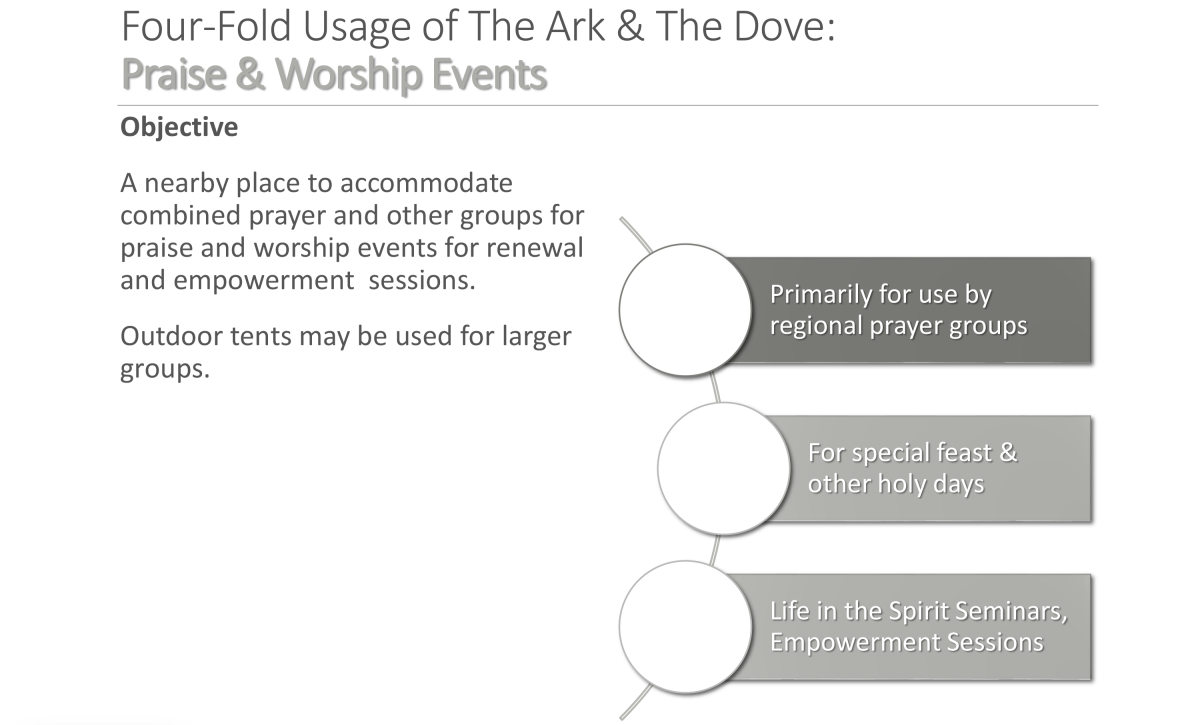 Four-Fold Usage of The Ark & The Dove:
Praise & Worship Events

Objective

A nearby place to accommodate combined prayer and other groups for praise and worship events for renewal and empowerment sessions.

Outdoor tents may be used for larger groups.

Primarily for use by regional prayer groups

For special feast & other holy days

Life in the Spirit Seminars, Empowerment Sessions